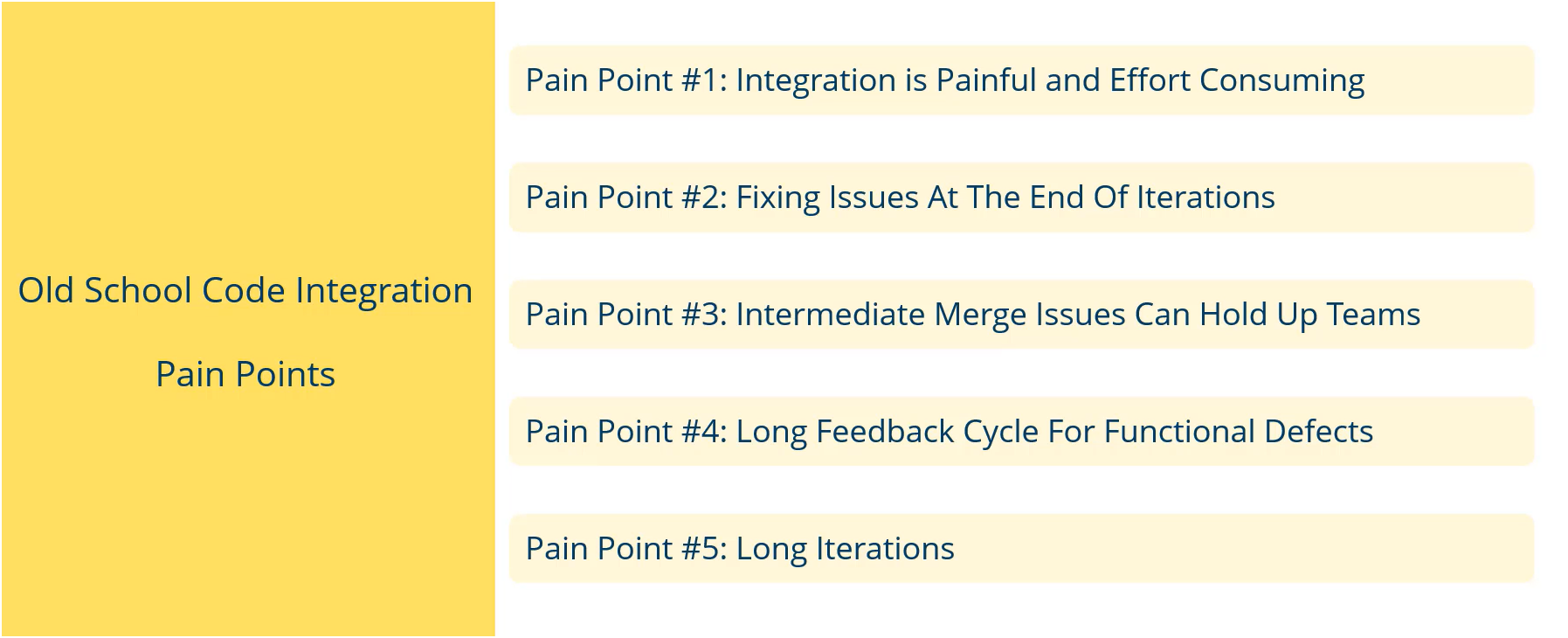 Old School Code Integration

Pain Points

Pain Point #1: Integration is Painful and Effort Consuming

Pain Point #2: Fixing Issues At The End Of Iterations

Pain Point #3: Intermediate Merge Issues Can Hold Up Teams

Pain Point #4: Long Feedback Cycle For Functional Defects

Pain Point #5: Long Iterations